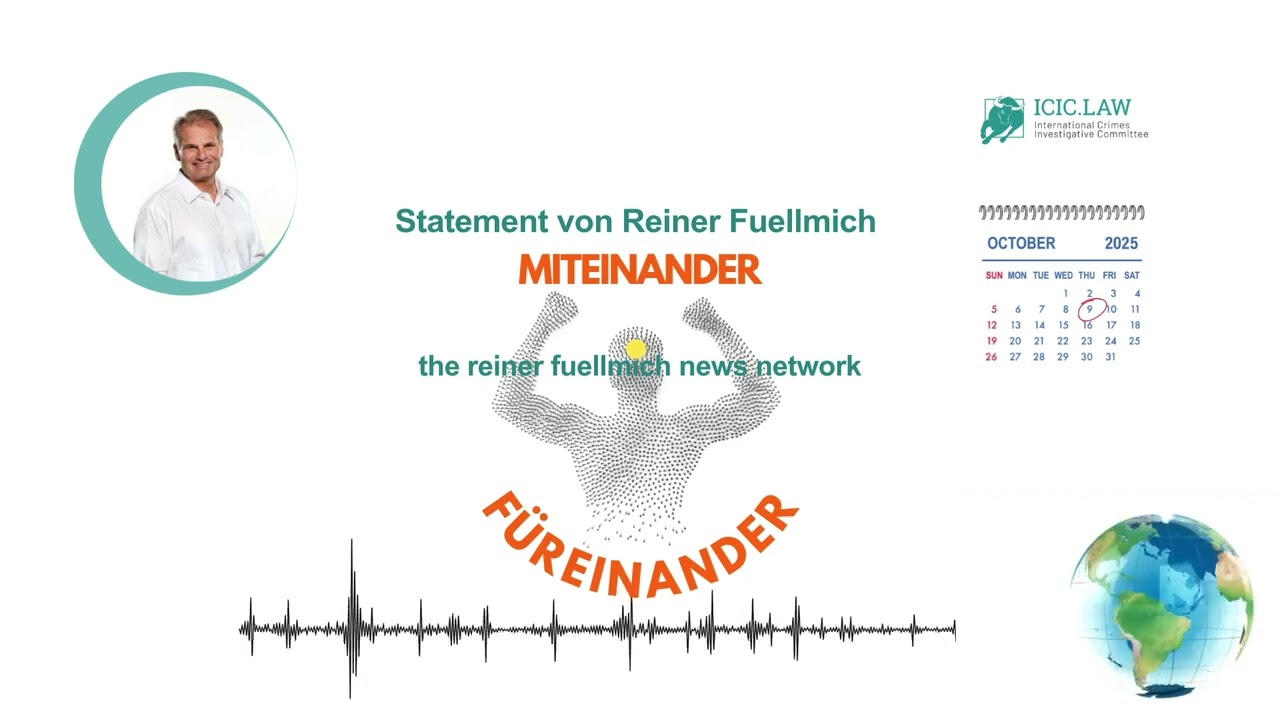 ICIC.LAW
International Crimes Investigative Committee

Statement von Reiner Fuellmich

MITEINANDER

the reiner fuellmich news network

FÜREINANDER

OCTOBER 2025

| SUN | MON | TUE | WED | THU | FRI | SAT |
|---|---|---|---|---|---|---|
| | | | 1 | 2 | 3 | 4 |
| 5 | 6 | 7 | 8 | 9 | 10 | 11 |
| 12 | 13 | 14 | 15 | 16 | 17 | 18 |
| 19 | 20 | 21 | 22 | 23 | 24 | 25 |
| 26 | 27 | 28 | 29 | 30 | 31 | |